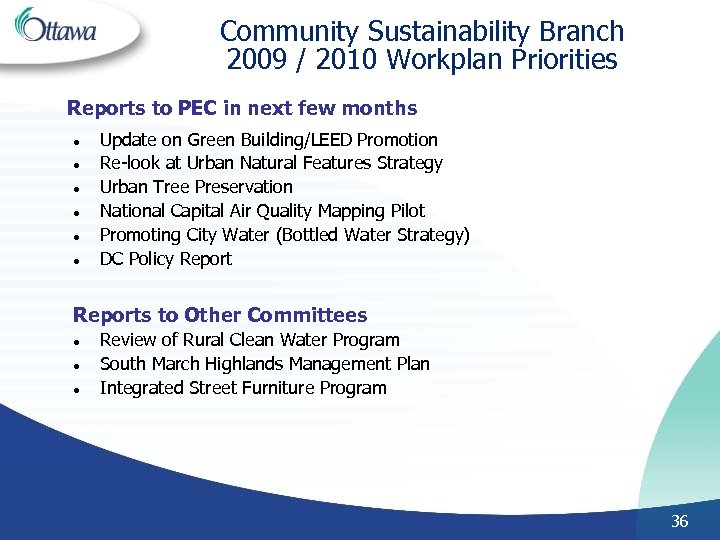 Ottawa

Community Sustainability Branch
2009 / 2010 Workplan Priorities

Reports to PEC in next few months

- Update on Green Building/LEED Promotion
- Re-look at Urban Natural Features Strategy
- Urban Tree Preservation
- National Capital Air Quality Mapping Pilot
- Promoting City Water (Bottled Water Strategy)
- DC Policy Report

Reports to Other Committees

- Review of Rural Clean Water Program
- South March Highlands Management Plan
- Integrated Street Furniture Program

36